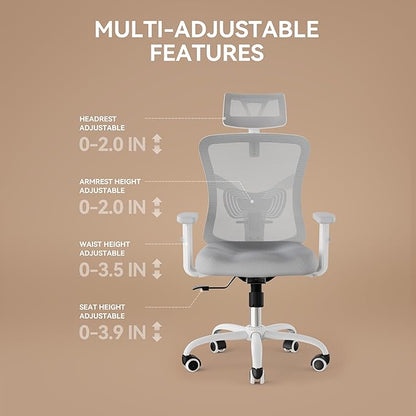 MULTI-ADJUSTABLE FEATURES

HEADREST ADJUSTABLE
0-2.0 IN

ARMREST HEIGHT ADJUSTABLE
0-2.0 IN

WAIST HEIGHT ADJUSTABLE
0-3.5 IN

SEAT HEIGHT ADJUSTABLE
0-3.9 IN